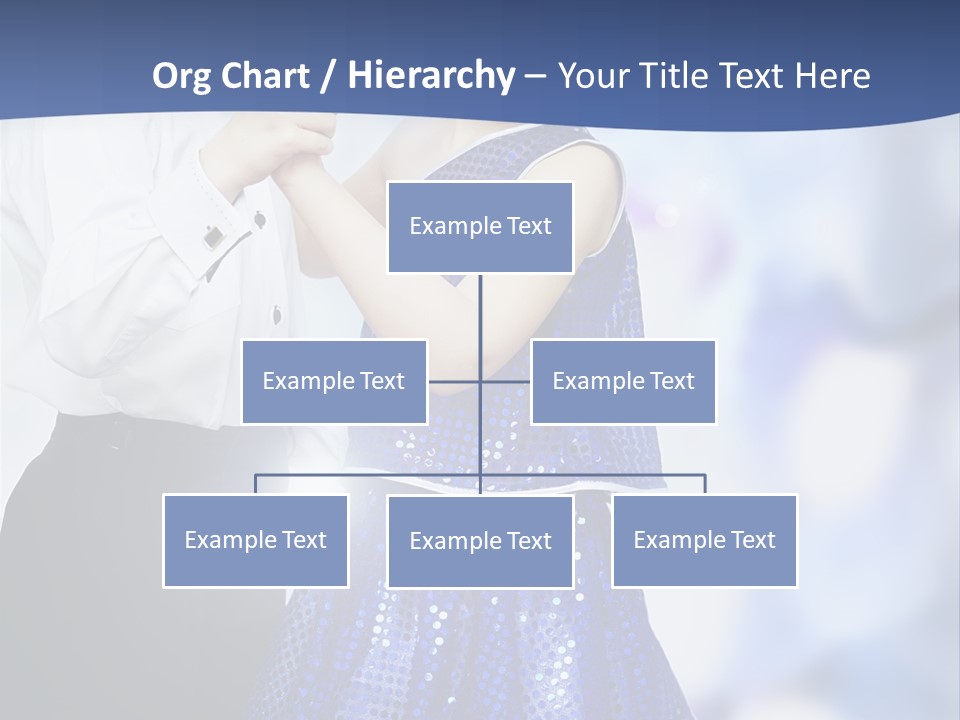 Org Chart / Hierarchy – Your Title Text Here

Example Text

Example Text

Example Text

Example Text

Example Text

Example Text